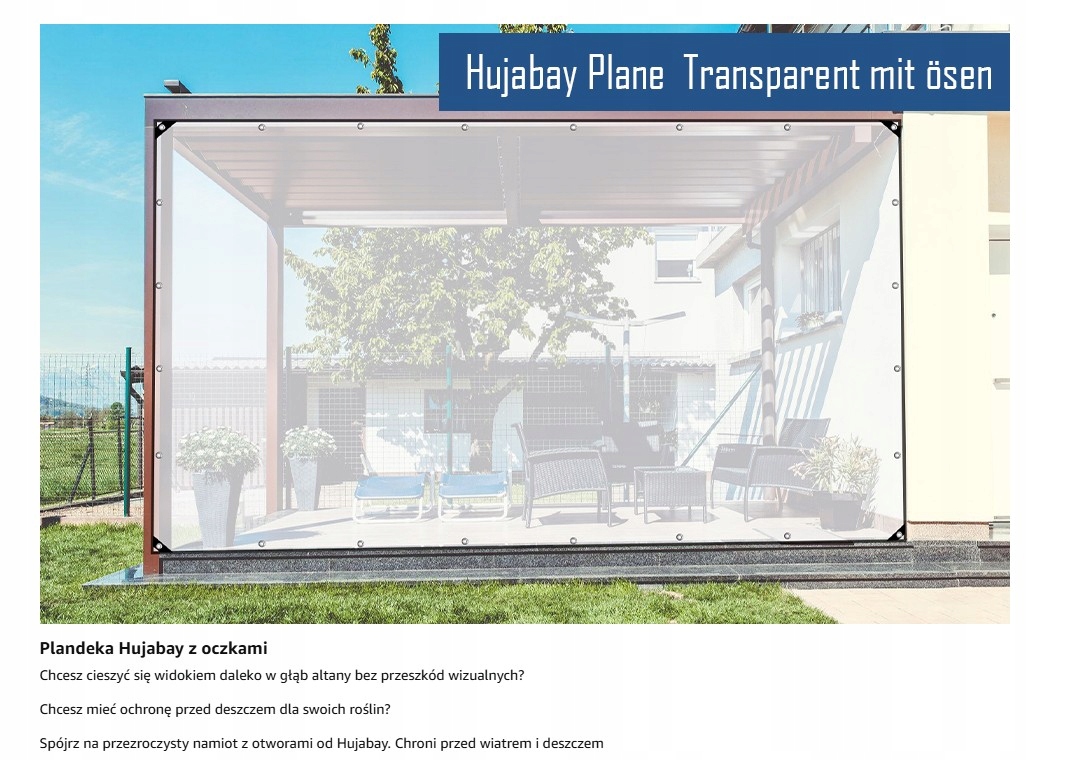 Hujabay Plane Transparent mit ösen

Plandeka Hujabay z oczkami

Chcesz cieszyć się widokiem daleko w głąb altany bez przeszkód wizualnych?

Chcesz mieć ochronę przed deszczem dla swoich roślin?

Spójrz na przezroczysty namiot z otworami od Hujabay. Chroni przed wiatrem i deszczem